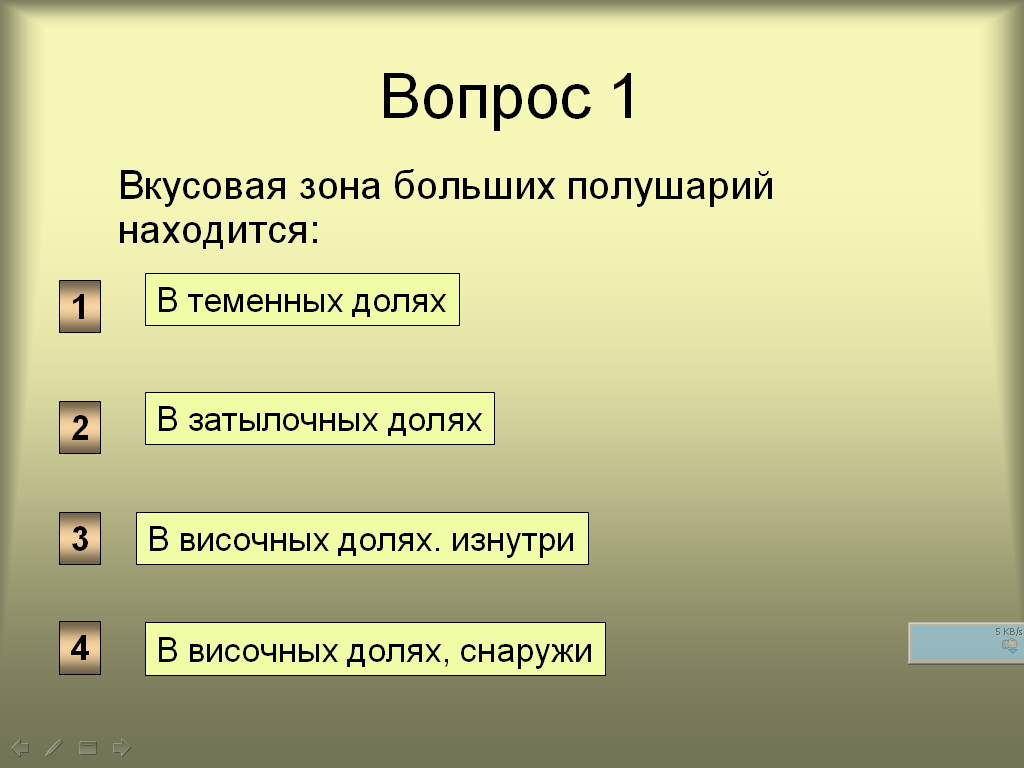 Вопрос 1

Вкусовая зона больших полушарий находится:

1

В теменных долях

2

В затылочных долях

3

В височных долях. изнутри

4

В височных долях, снаружи

5 KB/s